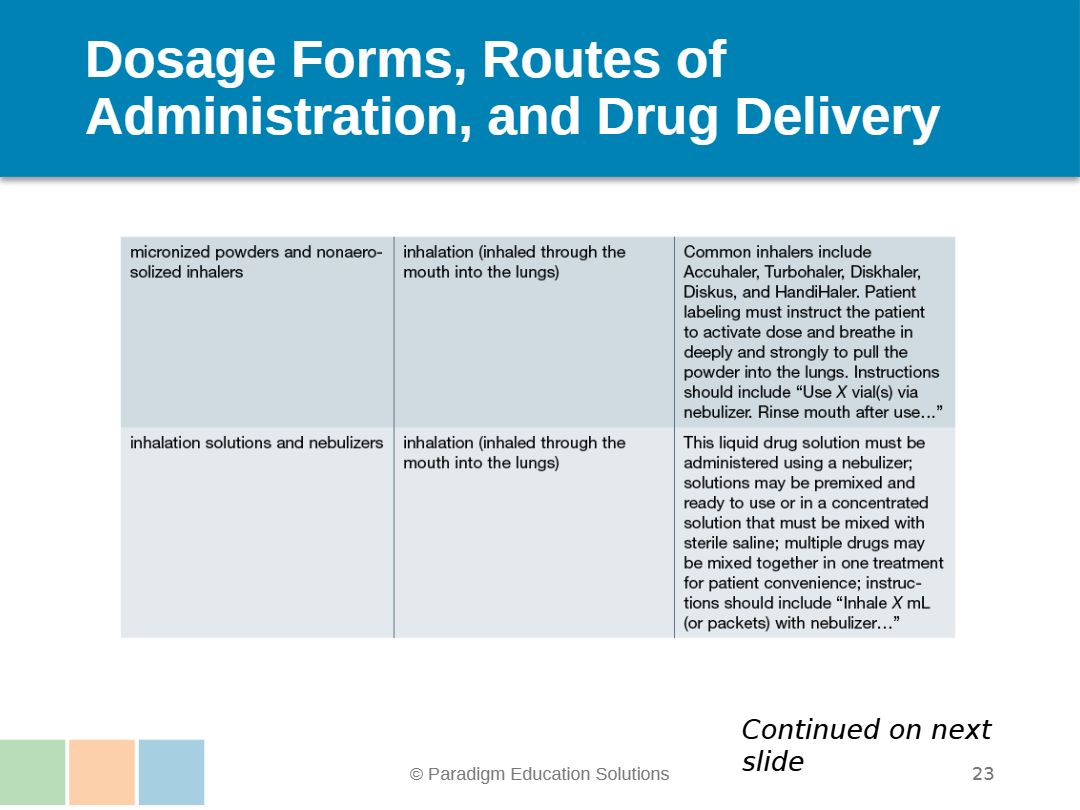 Dosage Forms, Routes of Administration, and Drug Delivery

| micronized powders and nonaerosolized inhalers | inhalation (inhaled through the mouth into the lungs) | Common inhalers include Accuhaler, Turbohaler, Diskhaler, Diskus, and HandiHaler. Patient labeling must instruct the patient to activate dose and breathe in deeply and strongly to pull the powder into the lungs. Instructions should include "Use X vial(s) via nebulizer. Rinse mouth after use..." |
|---|---|---|
| inhalation solutions and nebulizers | inhalation (inhaled through the mouth into the lungs) | This liquid drug solution must be administered using a nebulizer; solutions may be premixed and ready to use or in a concentrated solution that must be mixed with sterile saline; multiple drugs may be mixed together in one treatment for patient convenience; instructions should include "Inhale X mL (or packets) with nebulizer..." |

Continued on next slide

© Paradigm Education Solutions

23